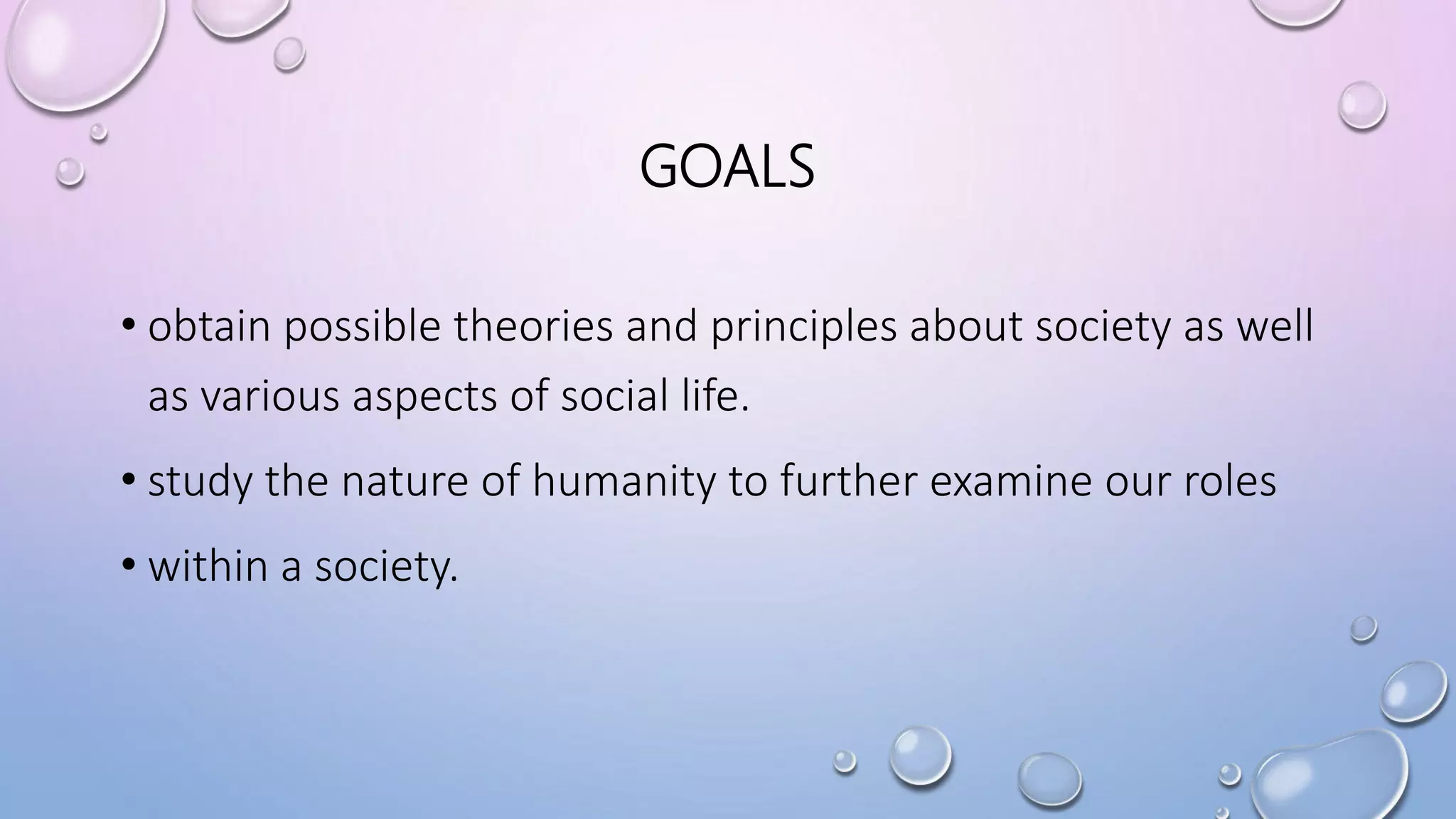 GOALS

• obtain possible theories and principles about society as well as various aspects of social life.

• study the nature of humanity to further examine our roles

• within a society.